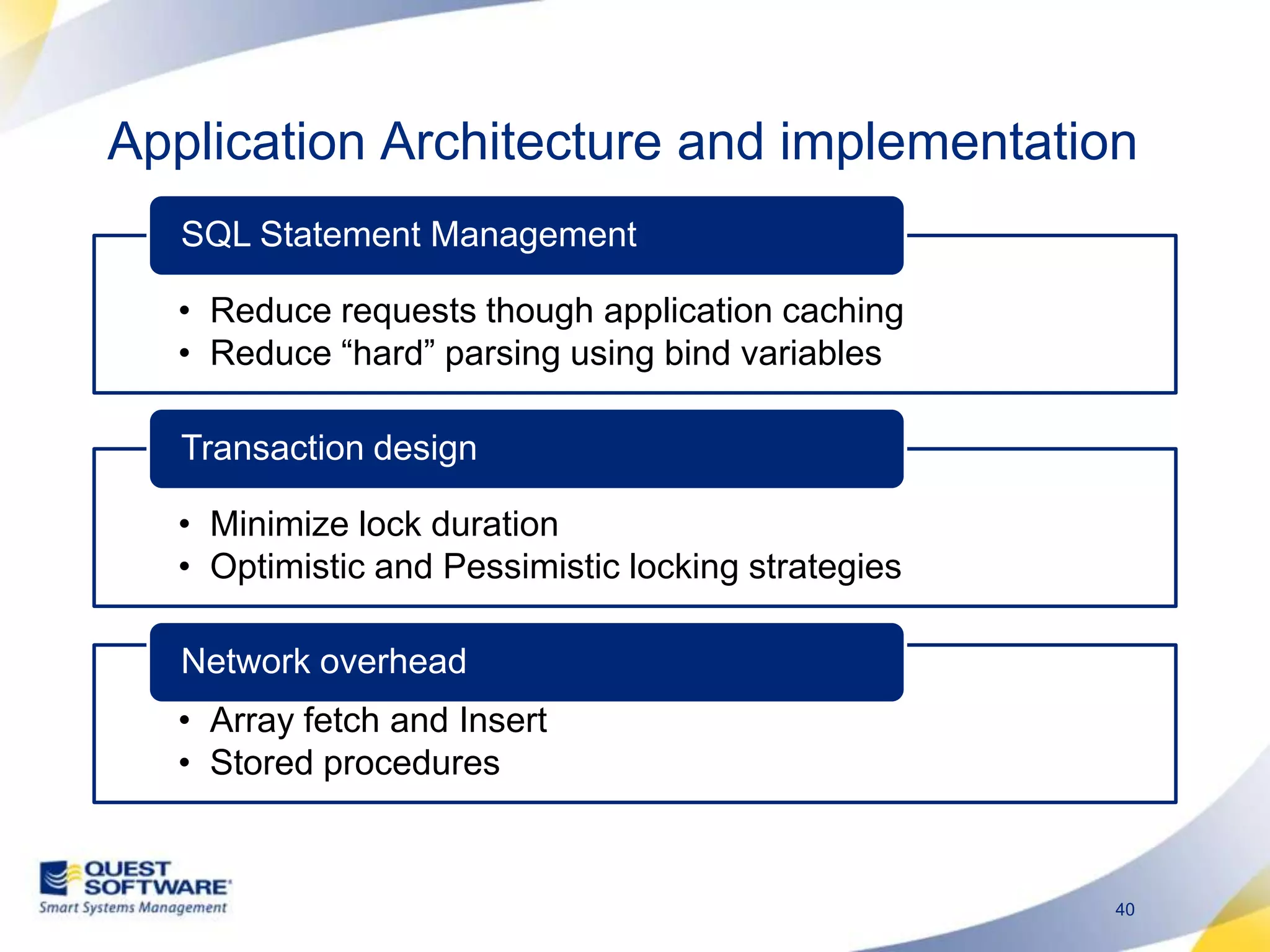 Application Architecture and implementation

SQL Statement Management

• Reduce requests though application caching
• Reduce “hard” parsing using bind variables

Transaction design

• Minimize lock duration
• Optimistic and Pessimistic locking strategies

Network overhead

• Array fetch and Insert
• Stored procedures

QUEST SOFTWARE
Smart Systems Management

40